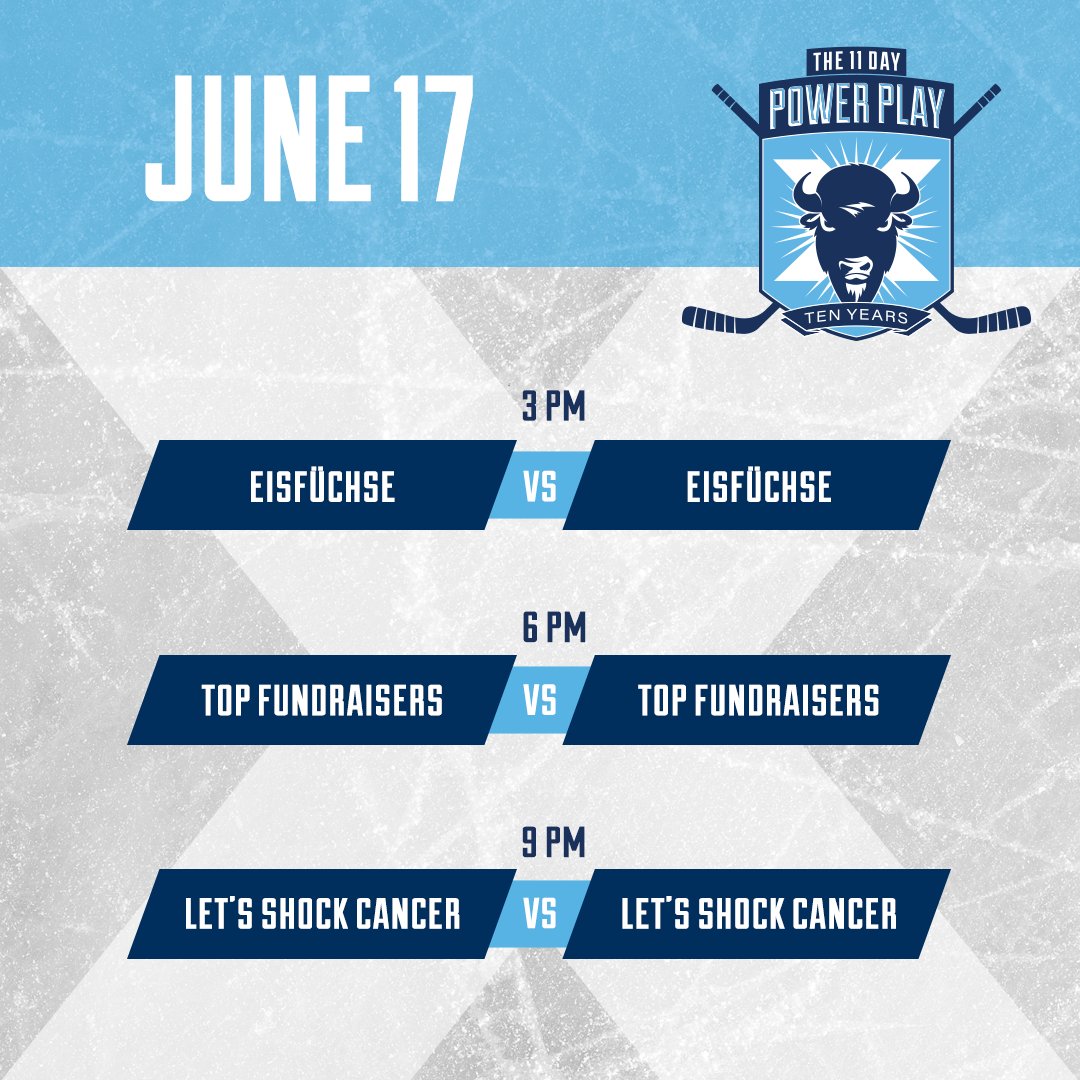 JUNE 17

THE 11 DAY
POWER PLAY
TEN YEARS

3 PM

EISFÜCHSE VS EISFÜCHSE

6 PM

TOP FUNDRAISERS VS TOP FUNDRAISERS

9 PM

LET'S SHOCK CANCER VS LET'S SHOCK CANCER